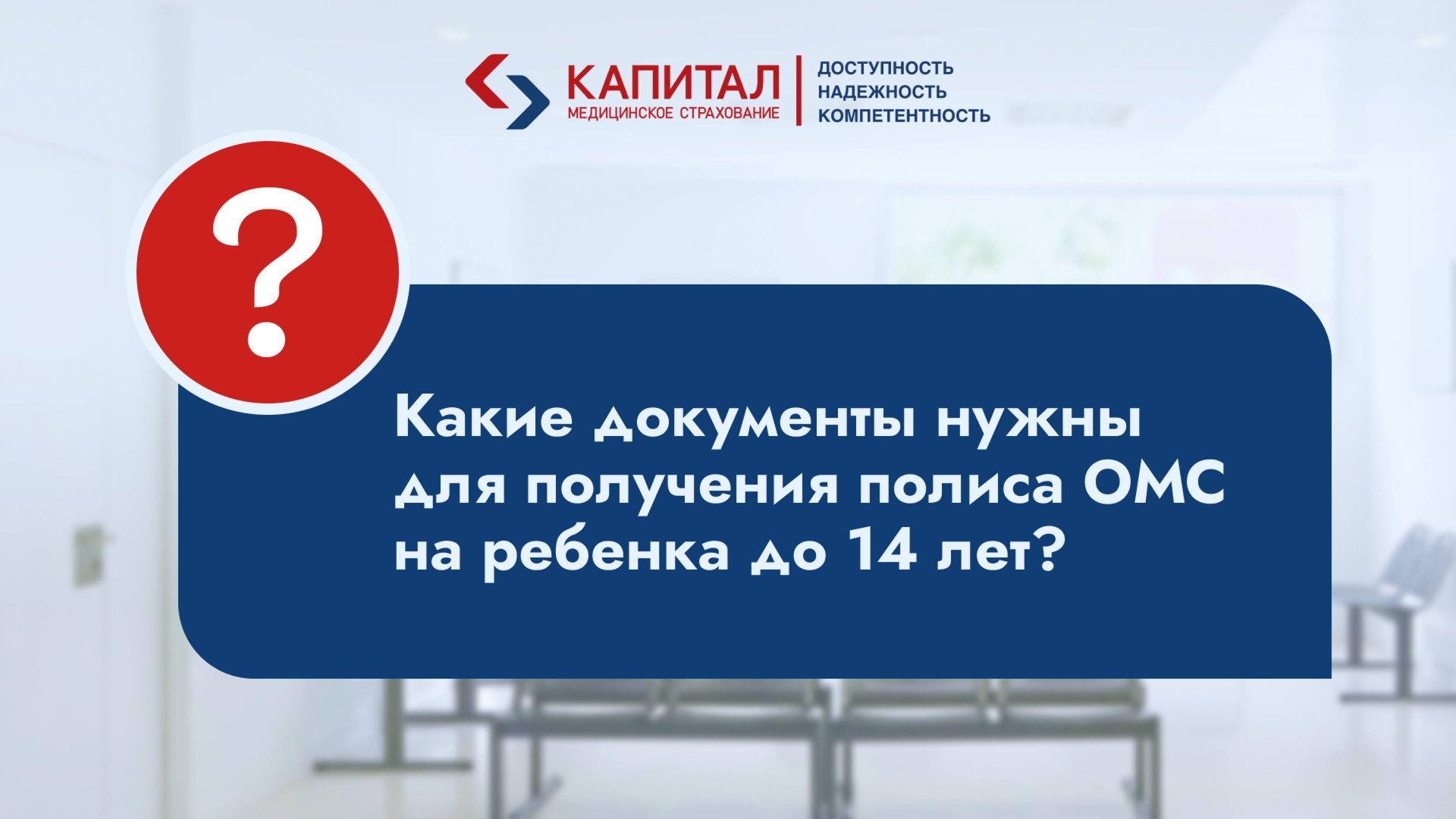 КАПИТАЛ
МЕДИЦИНСКОЕ СТРАХОВАНИЕ

ДОСТУПНОСТЬ
НАДЕЖНОСТЬ
КОМПЕТЕНТНОСТЬ

?

Какие документы нужны для получения полиса ОМС на ребенка до 14 лет?